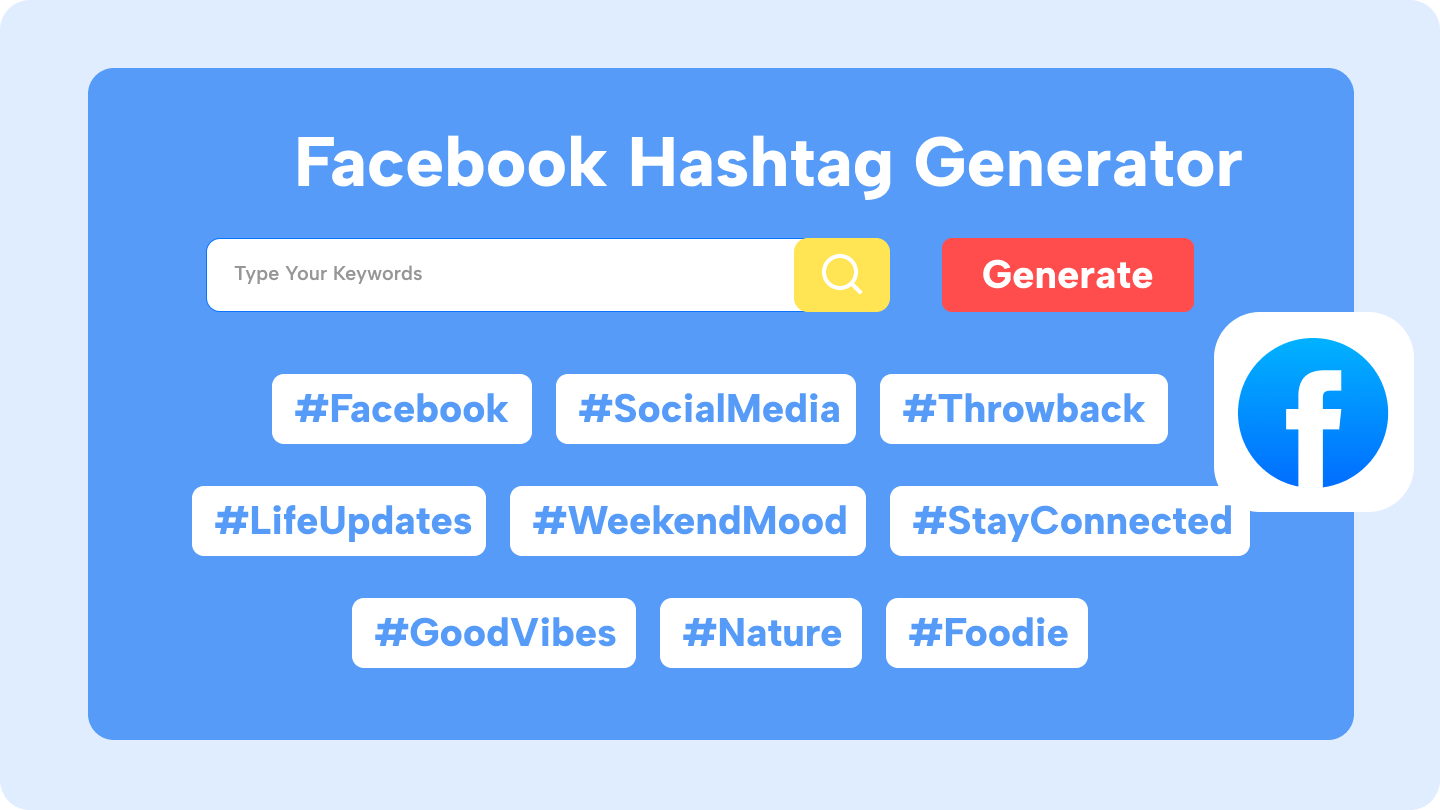 Facebook Hashtag Generator

Type Your Keywords

Generate

#Facebook #SocialMedia #Throwback

#LifeUpdates #WeekendMood #StayConnected

#GoodVibes #Nature #Foodie

f